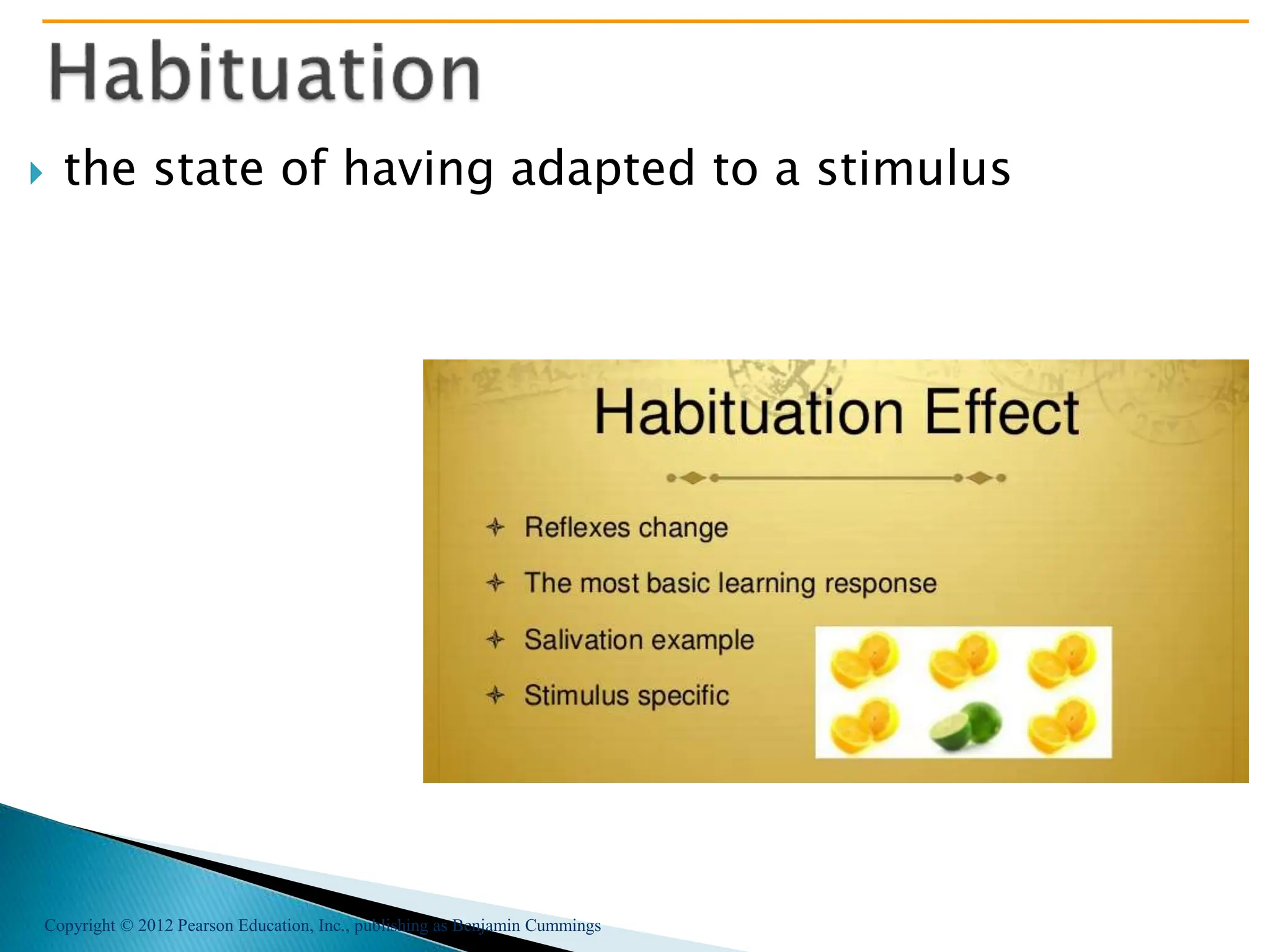 Habituation

the state of having adapted to a stimulus

Habituation Effect

Reflexes change

The most basic learning response

Salivation example

Stimulus specific

Copyright © 2012 Pearson Education, Inc., publishing as Benjamin Cummings